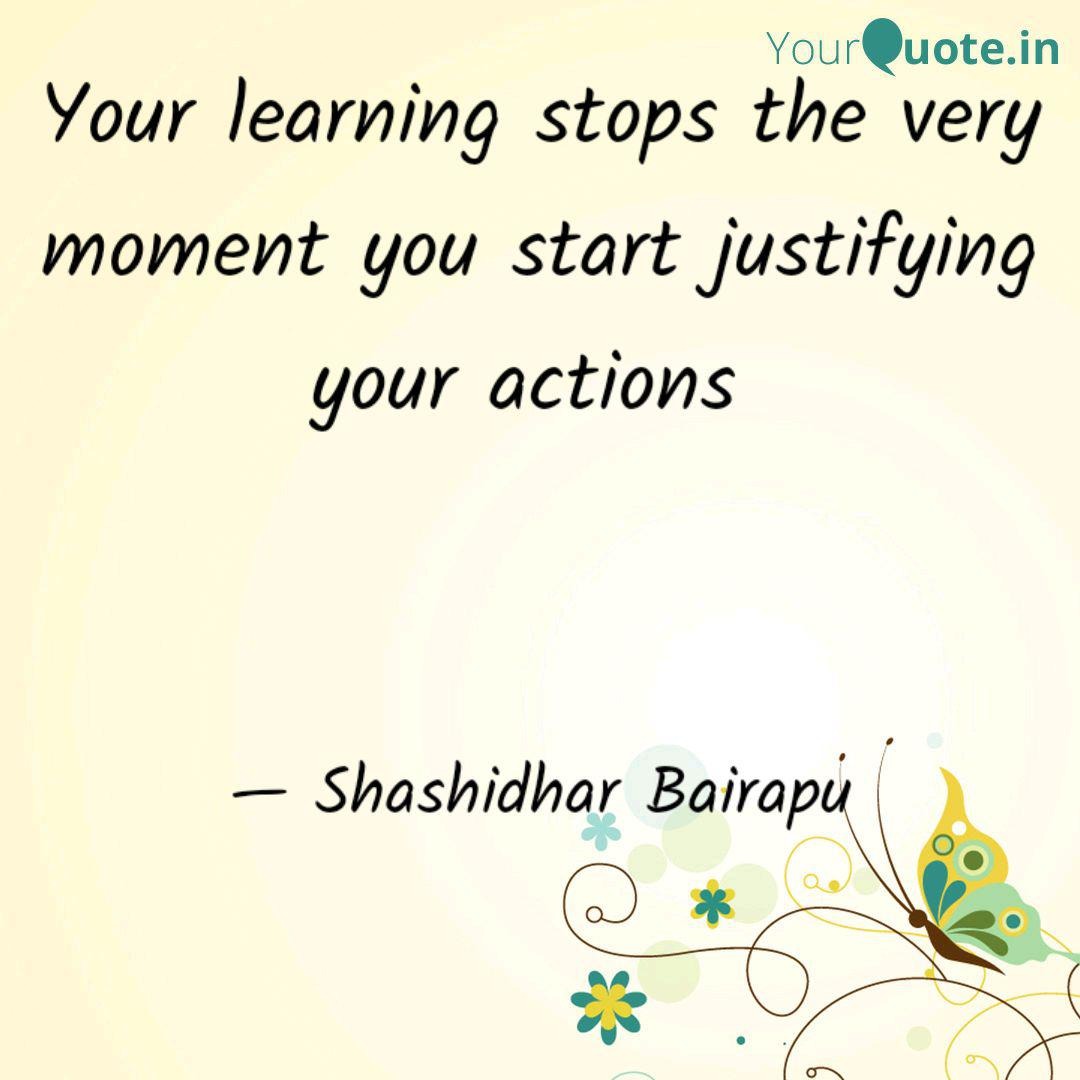 YourQuote.in

Your learning stops the very moment you start justifying your actions

— Shashidhar Bairapu